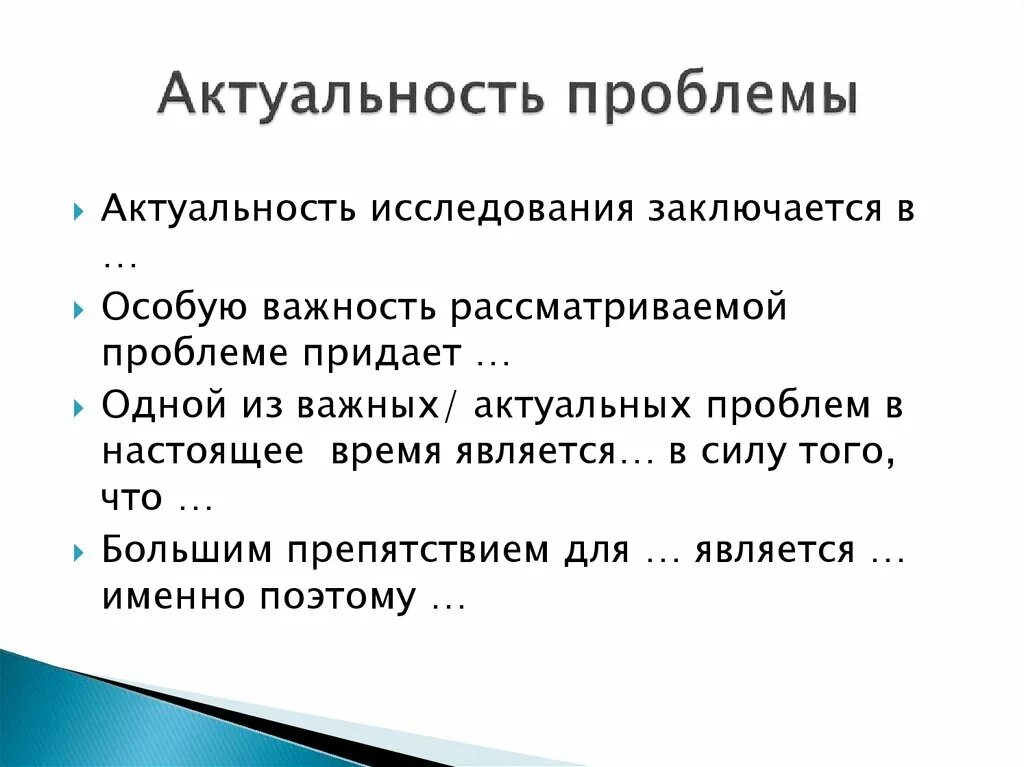 Актуальность проблемы

Актуальность исследования заключается в …

Особую важность рассматриваемой проблеме придает …

Одной из важных/ актуальных проблем в настоящее время является… в силу того, что …

Большим препятствием для … является … именно поэтому …